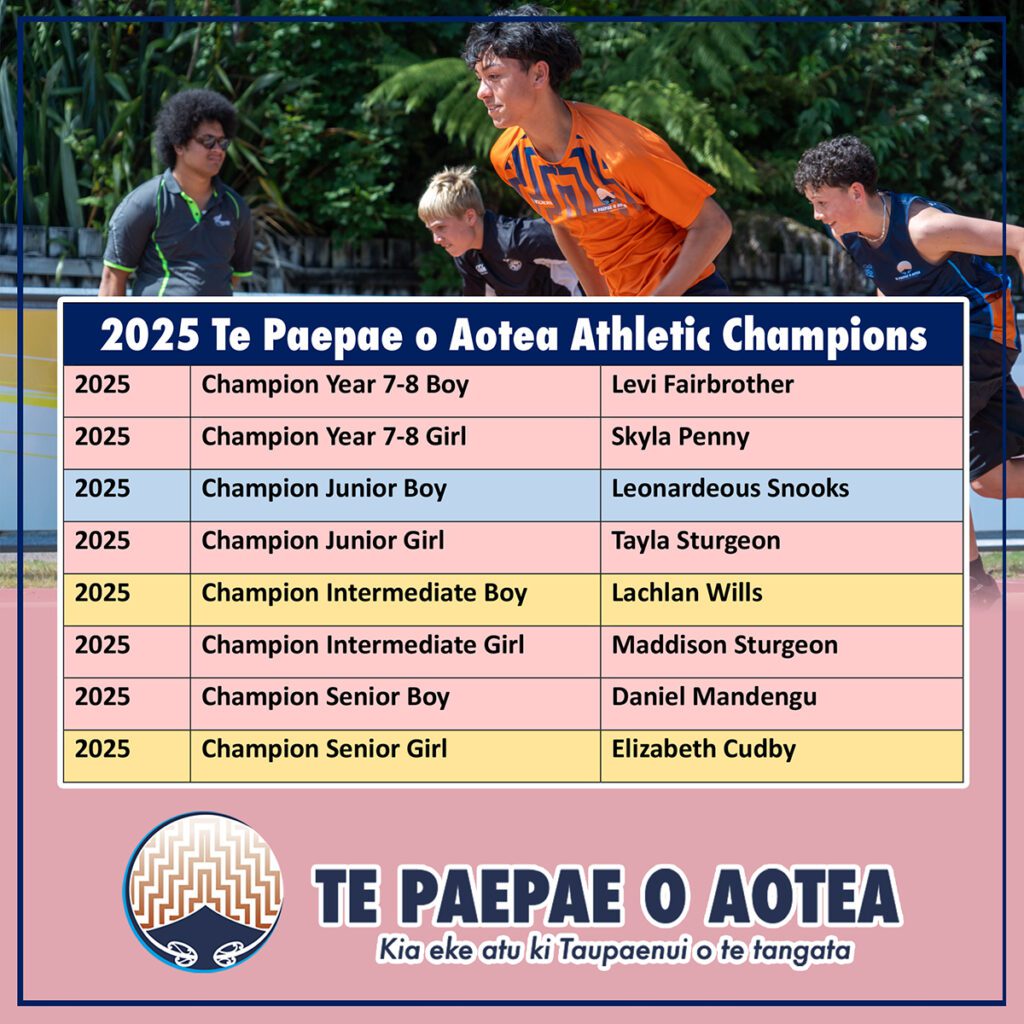 2025 Te Paepae o Aotea Athletic Champions

| 2025 | Champion Year 7-8 Boy | Levi Fairbrother |
|---|---|---|
| 2025 | Champion Year 7-8 Girl | Skyla Penny |
| 2025 | Champion Junior Boy | Leonardeous Snooks |
| 2025 | Champion Junior Girl | Tayla Sturgeon |
| 2025 | Champion Intermediate Boy | Lachlan Wills |
| 2025 | Champion Intermediate Girl | Maddison Sturgeon |
| 2025 | Champion Senior Boy | Daniel Mandengu |
| 2025 | Champion Senior Girl | Elizabeth Cudby |

TE PAEPAE O AOTEA
Kia eke atu ki Taupaenui o te tangata